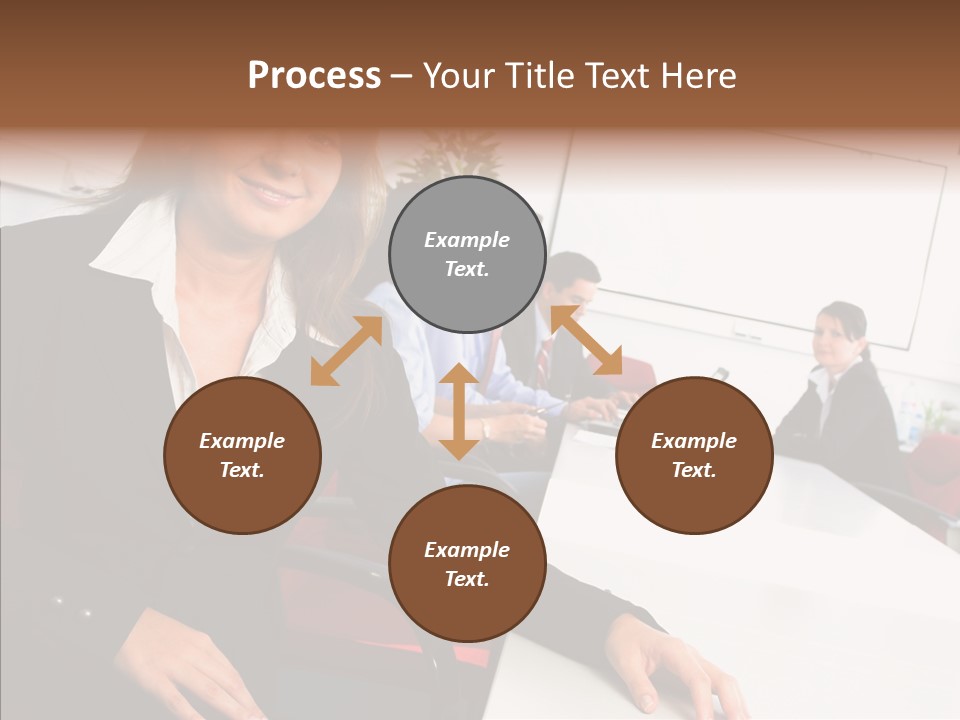 Process – Your Title Text Here

Example Text.

Example Text.

Example Text.

Example Text.